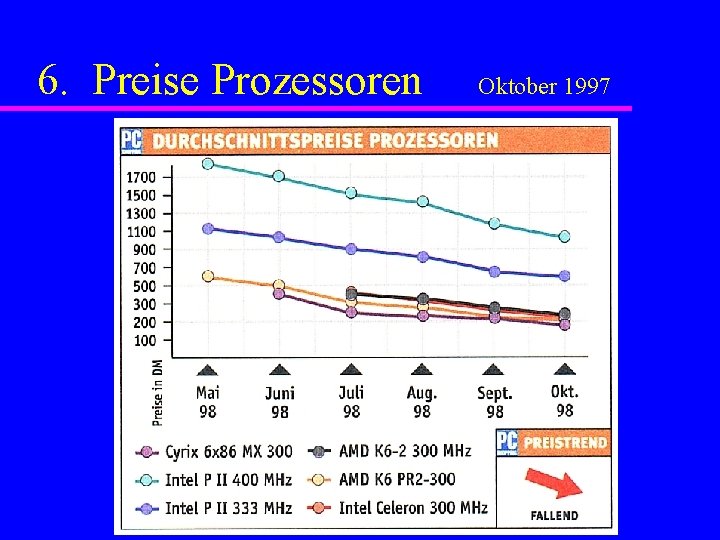 6. Preise Prozessoren Oktober 1997

PC DURCHSCHNITTSPREISE PROZESSOREN

1700
1500
1300
1100
900
700
500
300
200
100

Preise in DM

Mai 98
Juni 98
Juli 98
Aug. 98
Sept. 98
Okt. 98

Cyrix 6x86 MX 300
Intel P II 400 MHz
Intel P II 333 MHz
AMD K6-2 300 MHz
AMD K6 PR2-300
Intel Celeron 300 MHz

PC PREISTREND
FALLEND